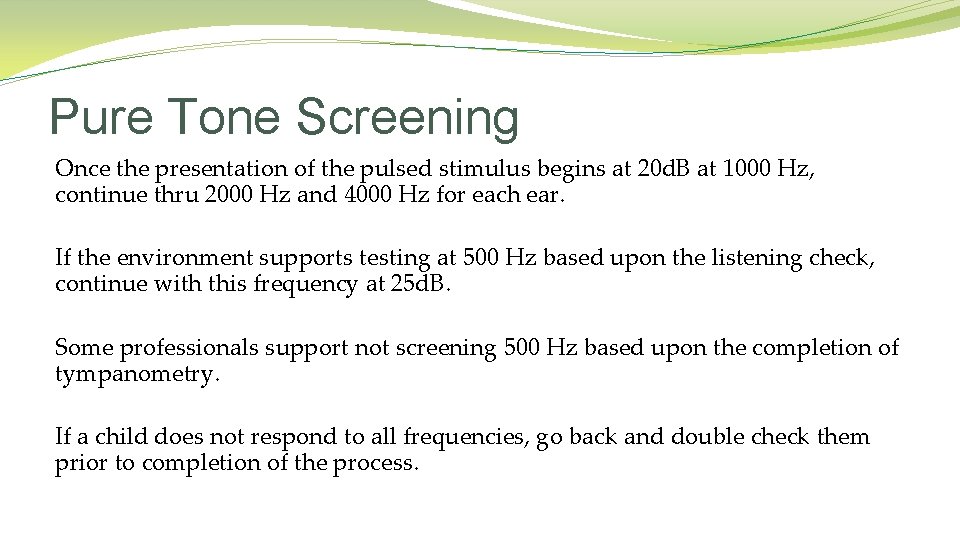 Pure Tone Screening

Once the presentation of the pulsed stimulus begins at 20dB at 1000 Hz, continue thru 2000 Hz and 4000 Hz for each ear.

If the environment supports testing at 500 Hz based upon the listening check, continue with this frequency at 25dB.

Some professionals support not screening 500 Hz based upon the completion of tympanometry.

If a child does not respond to all frequencies, go back and double check them prior to completion of the process.